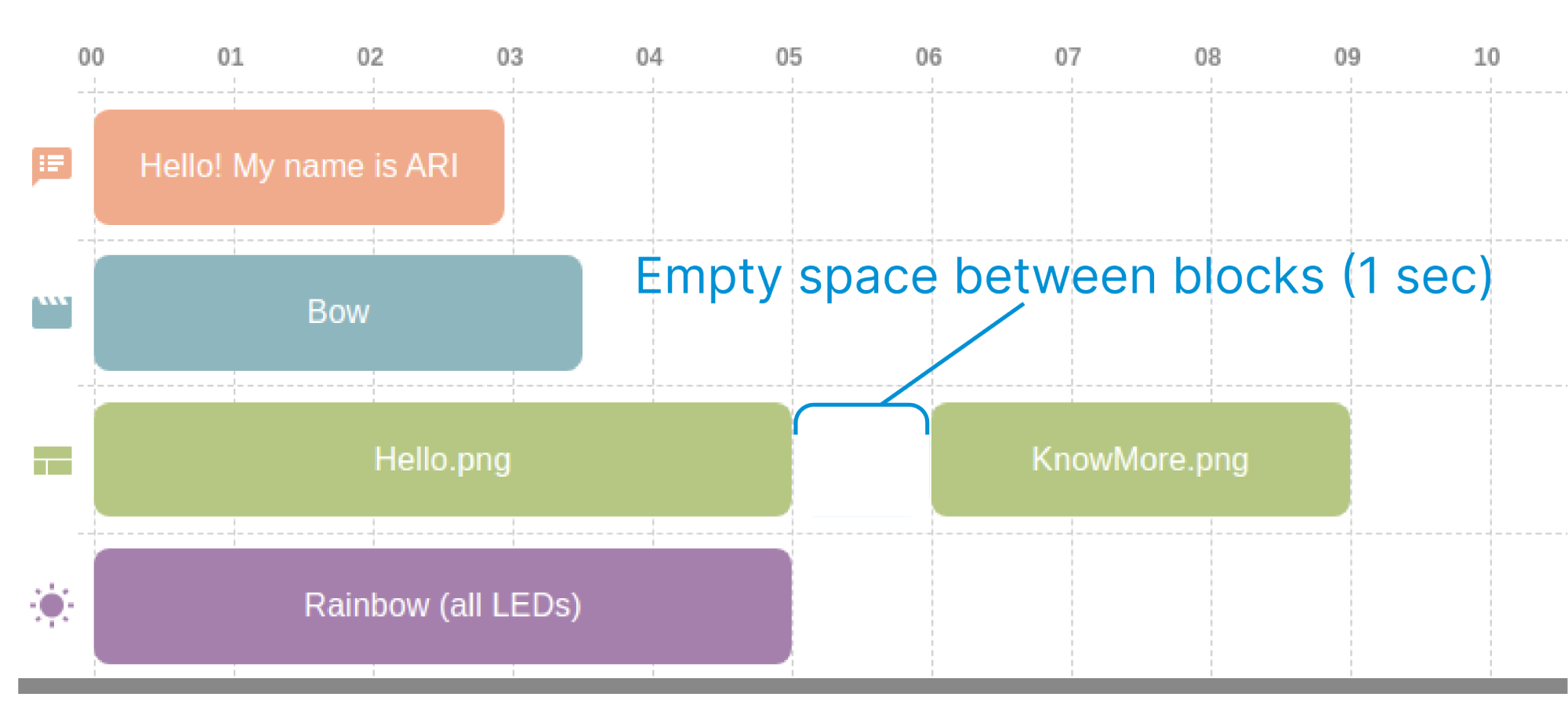 00 01 02 03 04 05 06 07 08 09 10

Hello! My name is ARI

Bow

Empty space between blocks (1 sec)

Hello.png

KnowMore.png

Rainbow (all LEDs)